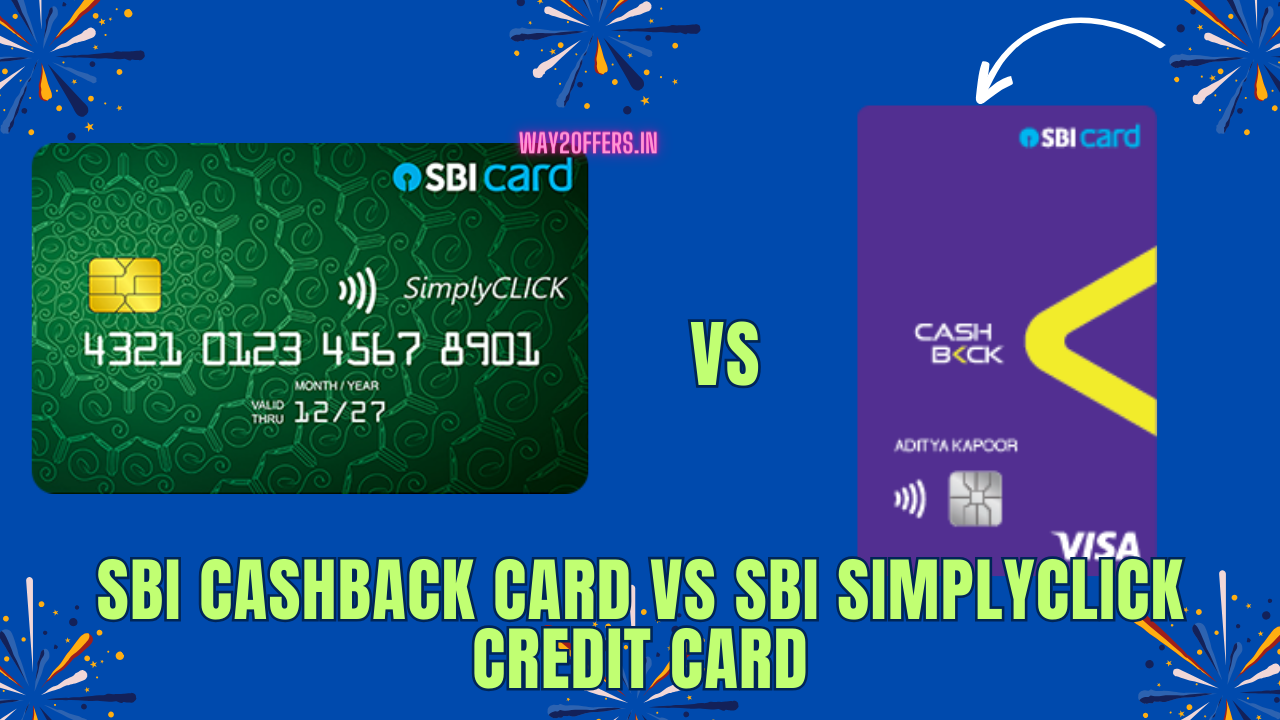 WAY2OFFERS.IN

SBI card

SimplyCLICK

4321 0123 4567 8901

MONTH / YEAR

VALID THRU 12/27

VS

SBI card

CASH BACK

ADITYA KAPOOR

VISA

SBI CASHBACK CARD VS SBI SIMPLYCLICK CREDIT CARD